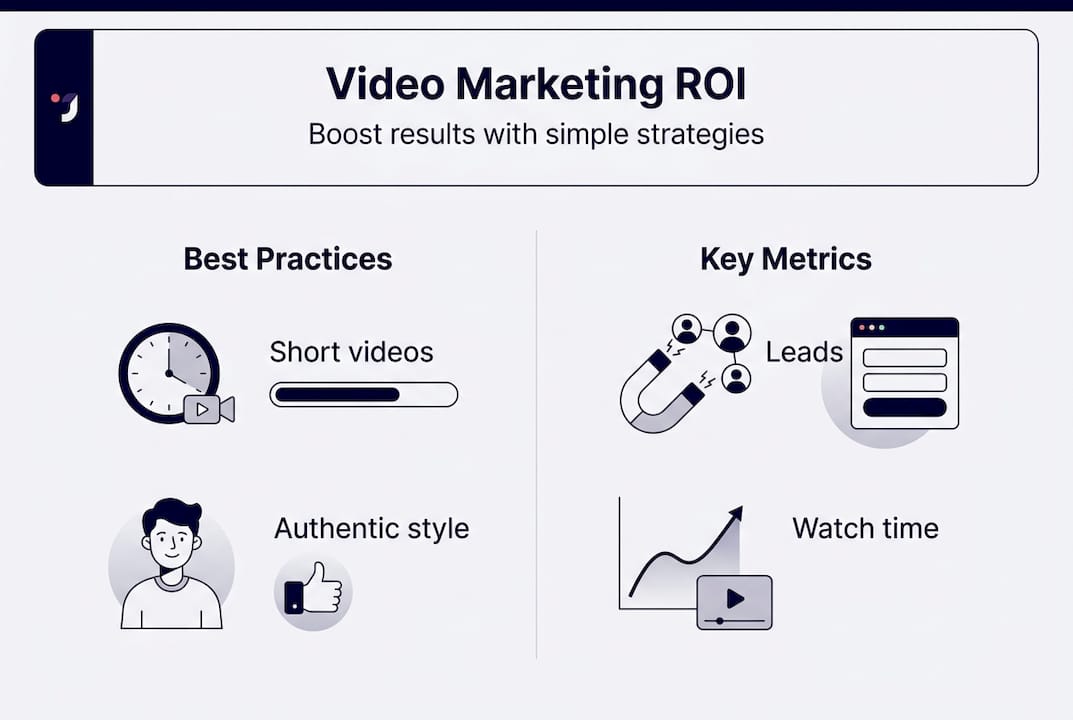 Video Marketing ROI
Boost results with simple strategies

Best Practices

Short videos

Authentic style

Key Metrics

Leads

Watch time